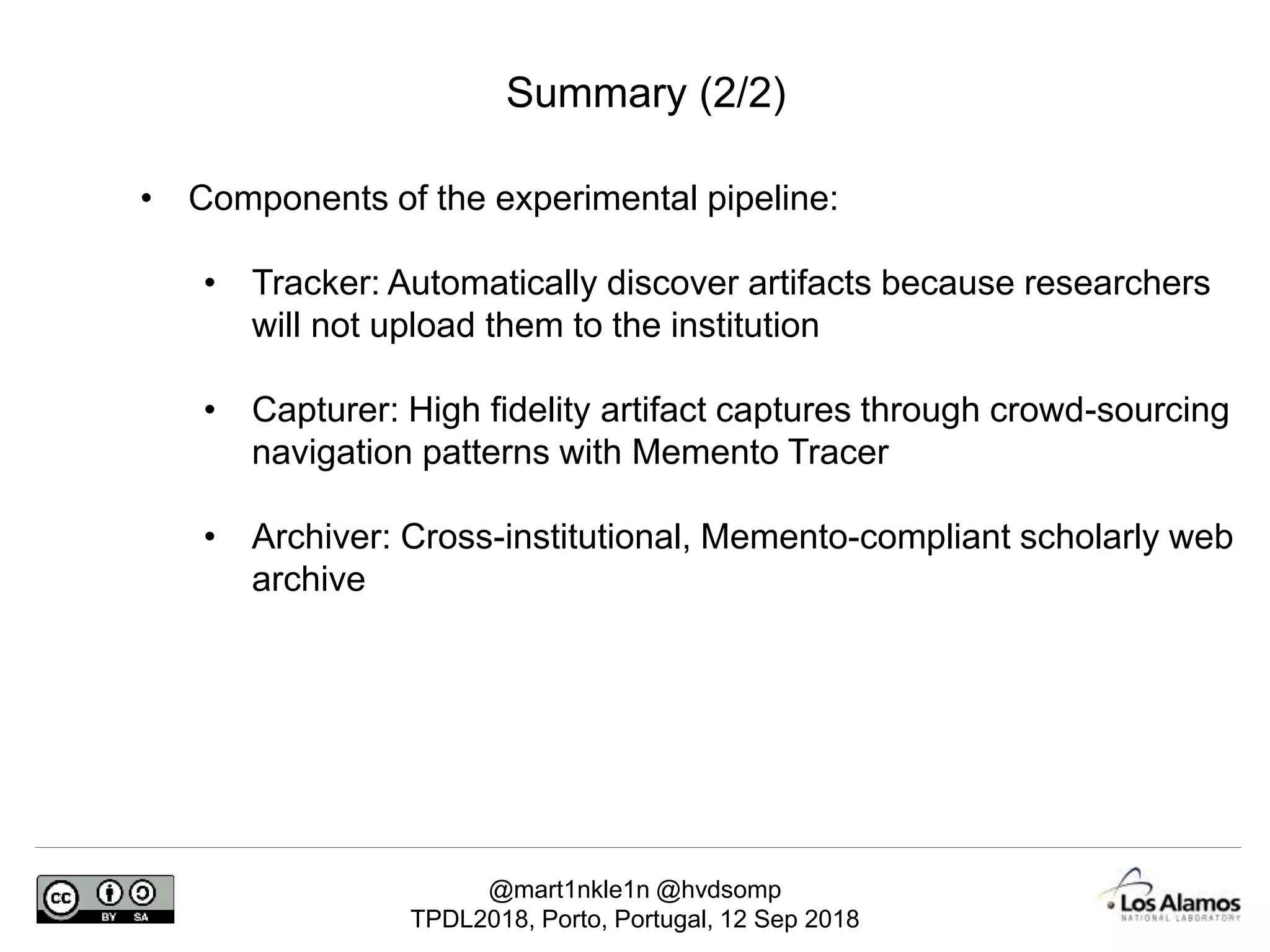 Summary (2/2)

• Components of the experimental pipeline:

• Tracker: Automatically discover artifacts because researchers will not upload them to the institution

• Capturer: High fidelity artifact captures through crowd-sourcing navigation patterns with Memento Tracer

• Archiver: Cross-institutional, Memento-compliant scholarly web archive

cc BY SA

@mart1nkle1n @hvdsomp
TPDL2018, Porto, Portugal, 12 Sep 2018

Los Alamos
NATIONAL LABORATORY